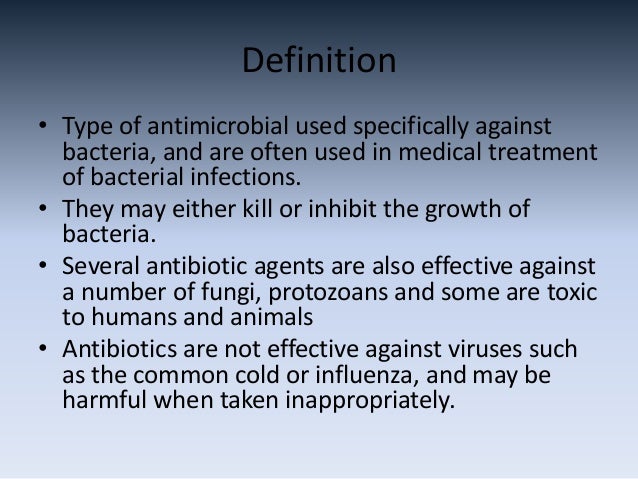 Definition

• Type of antimicrobial used specifically against bacteria, and are often used in medical treatment of bacterial infections.
• They may either kill or inhibit the growth of bacteria.
• Several antibiotic agents are also effective against a number of fungi, protozoans and some are toxic to humans and animals
• Antibiotics are not effective against viruses such as the common cold or influenza, and may be harmful when taken inappropriately.